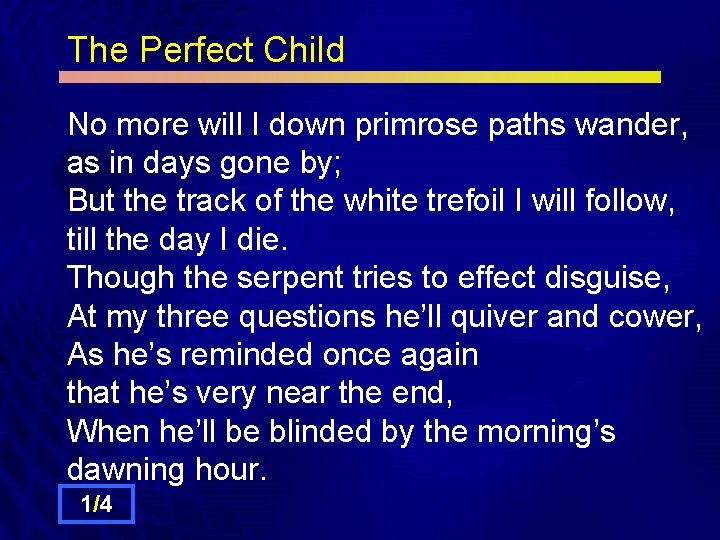 The Perfect Child

No more will I down primrose paths wander, as in days gone by;
But the track of the white trefoil I will follow, till the day I die.
Though the serpent tries to effect disguise,
At my three questions he'll quiver and cower,
As he's reminded once again
that he's very near the end,
When he'll be blinded by the morning's dawning hour.

1/4